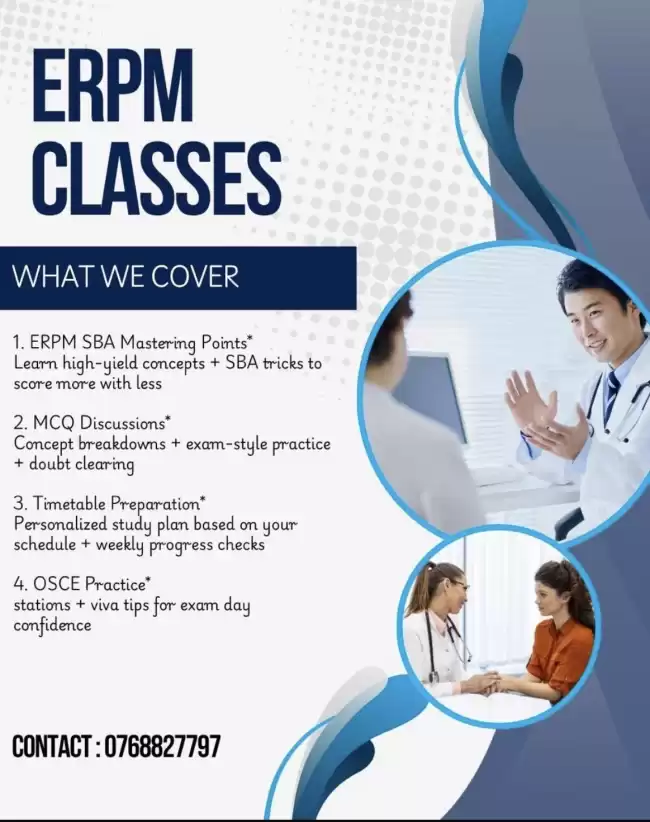 ERPM CLASSES

WHAT WE COVER

1. ERPM SBA Mastering Points*
Learn high-yield concepts + SBA tricks to score more with less

2. MCQ Discussions*
Concept breakdowns + exam-style practice + doubt clearing

3. Timetable Preparation*
Personalized study plan based on your schedule + weekly progress checks

4. OSCE Practice*
stations + viva tips for exam day confidence

CONTACT : 0768827797